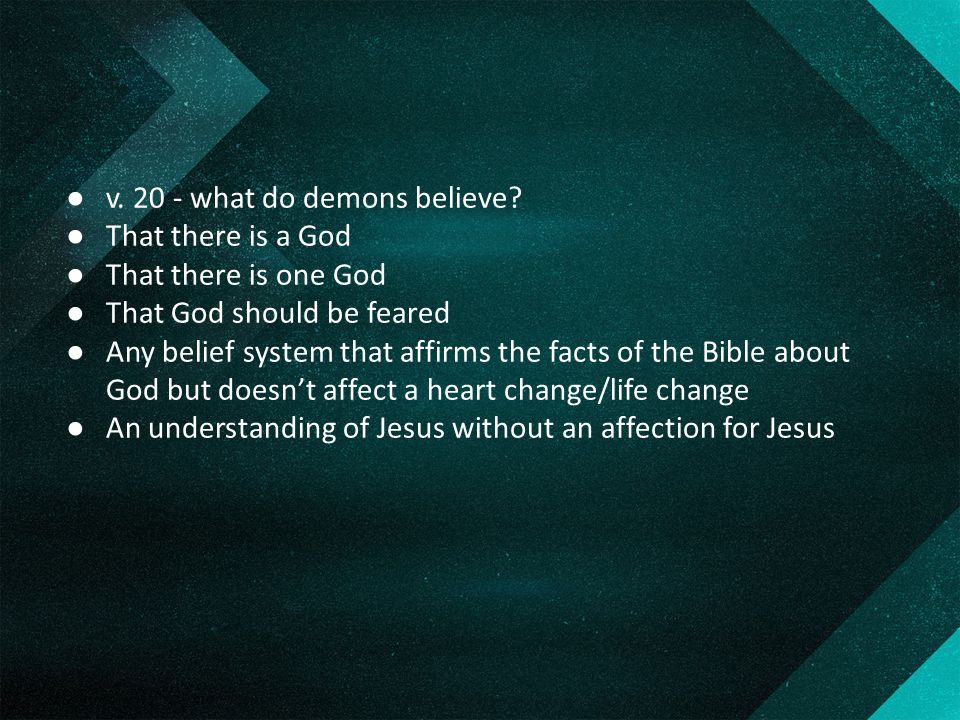 ● v. 20 - what do demons believe?
● That there is a God
● That there is one God
● That God should be feared
● Any belief system that affirms the facts of the Bible about God but doesn’t affect a heart change/life change
● An understanding of Jesus without an affection for Jesus